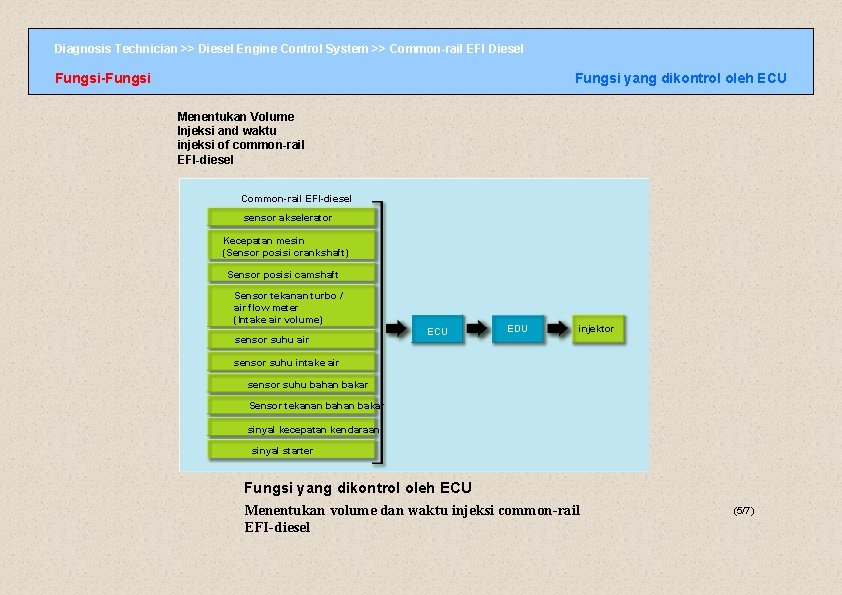 Diagnosis Technician >> Diesel Engine Control System >> Common-rail EFI Diesel

Fungsi-Fungsi

Fungsi yang dikontrol oleh ECU

Menentukan Volume Injeksi and waktu injeksi of common-rail EFI-diesel

Common-rail EFI-diesel

sensor akselerator

Kecepatan mesin (Sensor posisi crankshaft)

Sensor posisi camshaft

Sensor tekanan turbo / air flow meter (Intake air volume)

sensor suhu air

sensor suhu intake air

sensor suhu bahan bakar

Sensor tekanan bahan bakar

sinyal kecepatan kendaraan

sinyal starter

ECU

EDU

injektor

Fungsi yang dikontrol oleh ECU

Menentukan volume dan waktu injeksi common-rail EFI-diesel

(5/7)